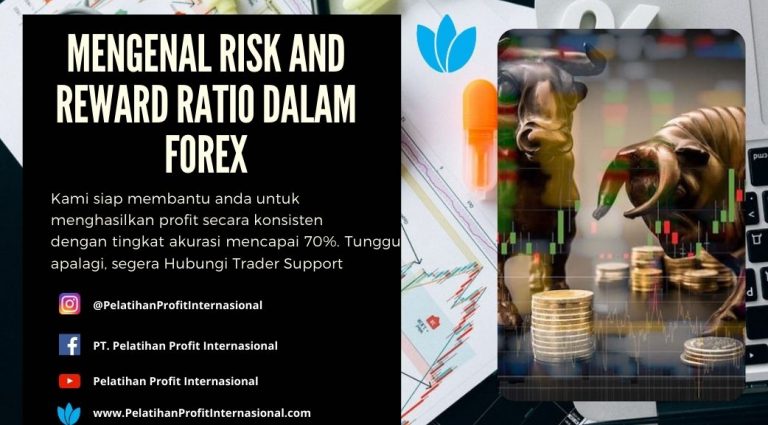 MENGENAL RISK AND REWARD RATIO DALAM FOREX

Kami siap membantu anda untuk menghasilkan profit secara konsisten dengan tingkat akurasi mencapai 70%. Tunggu apalagi, segera Hubungi Trader Support

@PelatihanProfitInternasional

PT. Pelatihan Profit Internasional

Pelatihan Profit Internasional

www.PelatihanProfitInternasional.com